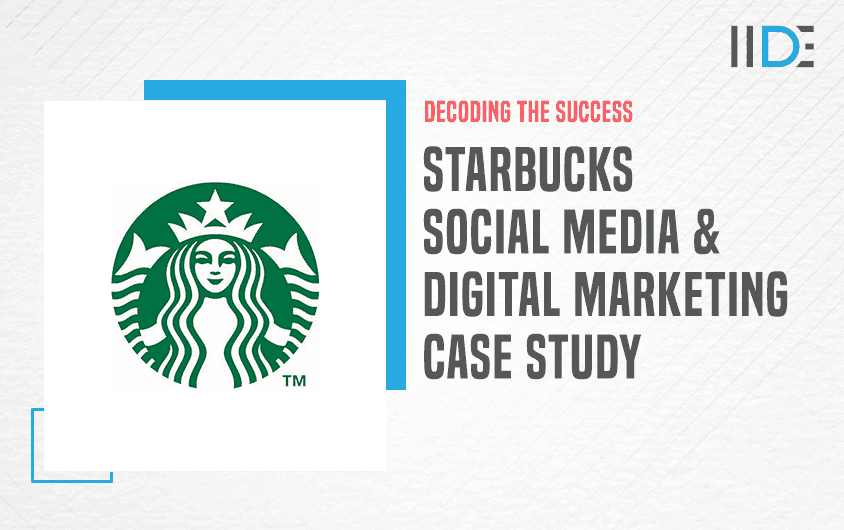 IIDE

TM

DECODING THE SUCCESS

STARBUCKS SOCIAL MEDIA & DIGITAL MARKETING CASE STUDY